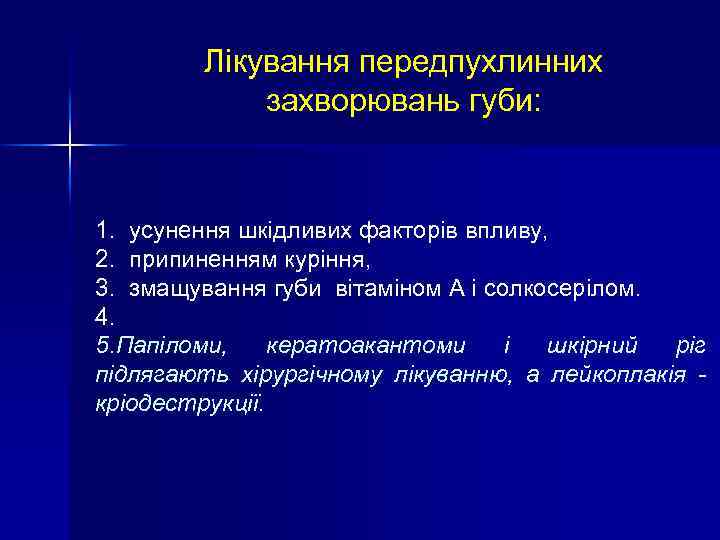 Лікування передпухлинних захворювань губи:

1. усунення шкідливих факторів впливу,
2. припиненням куріння,
3. змащування губи вітаміном А і солкосерілом.
4.
5.Папіломи, кератоакантоми і шкірний ріг підлягають хірургічному лікуванню, а лейкоплакія - кріодеструкції.